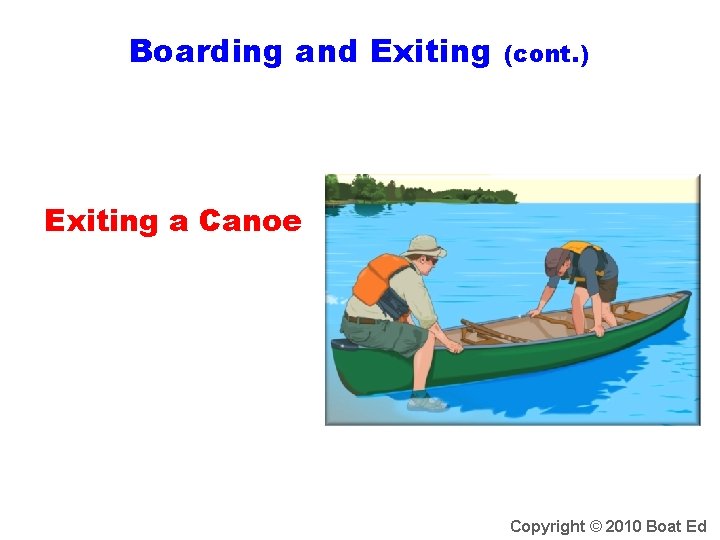 Boarding and Exiting (cont.)

Exiting a Canoe

Copyright © 2010 Boat Ed